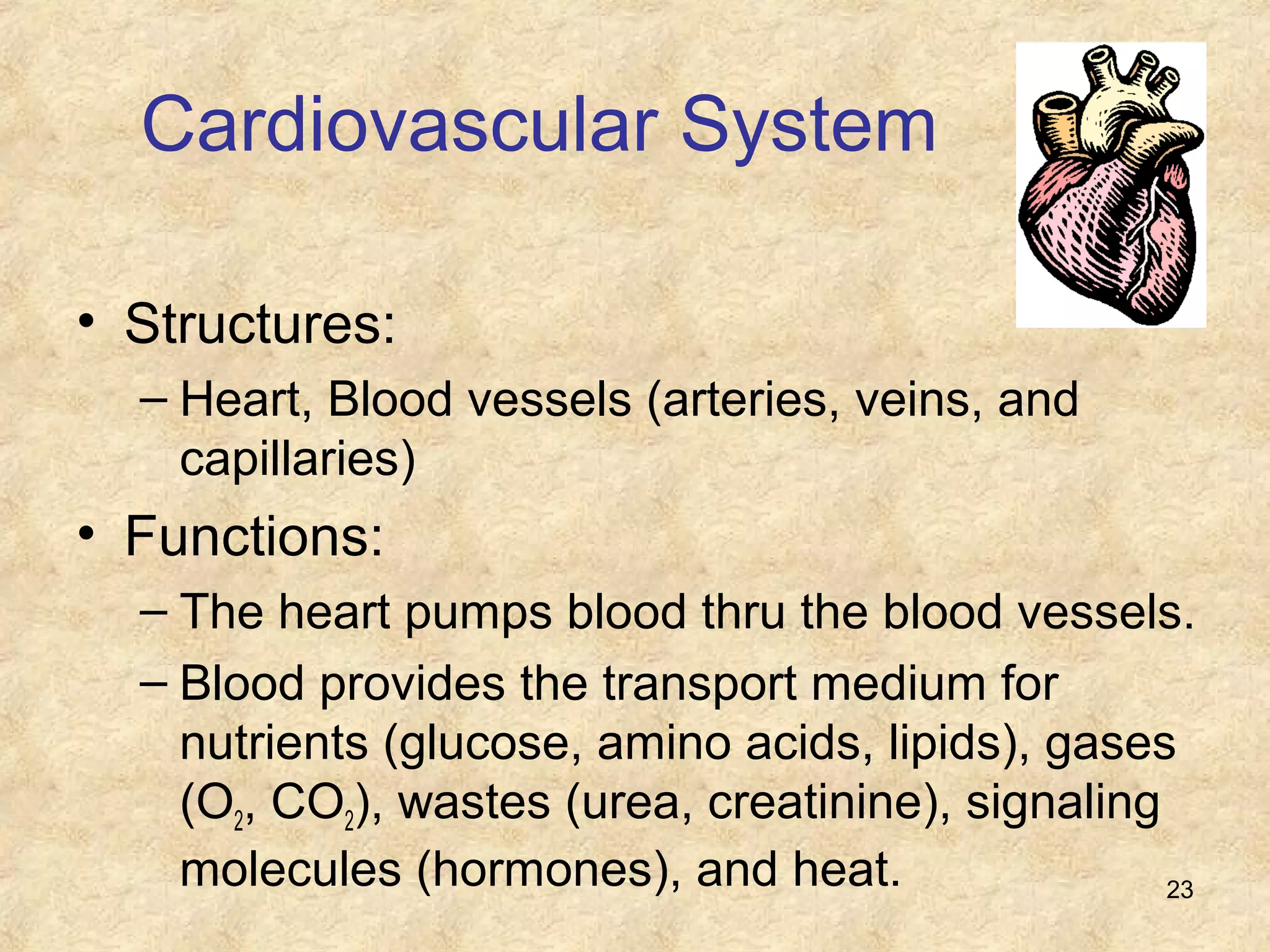 Cardiovascular System

• Structures:
– Heart, Blood vessels (arteries, veins, and capillaries)

• Functions:
– The heart pumps blood thru the blood vessels.
– Blood provides the transport medium for nutrients (glucose, amino acids, lipids), gases ($O_2$, $CO_2$), wastes (urea, creatinine), signaling molecules (hormones), and heat.

23